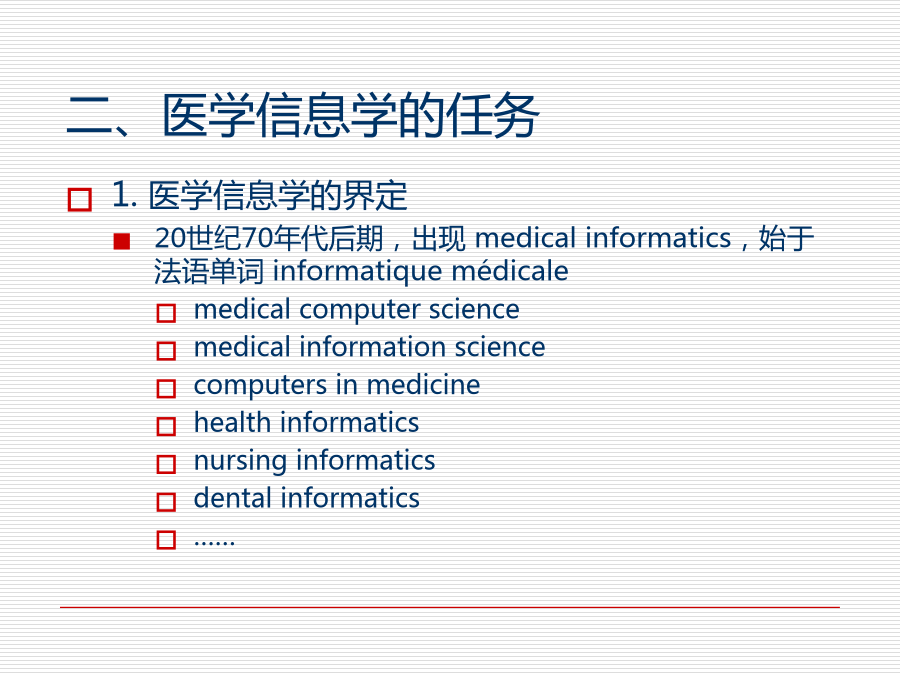 二、医学信息学的任务

1. 医学信息学的界定

20世纪70年代后期，出现 medical informatics，始于法语单词 informatique médicale

medical computer science

medical information science

computers in medicine

health informatics

nursing informatics

dental informatics

……